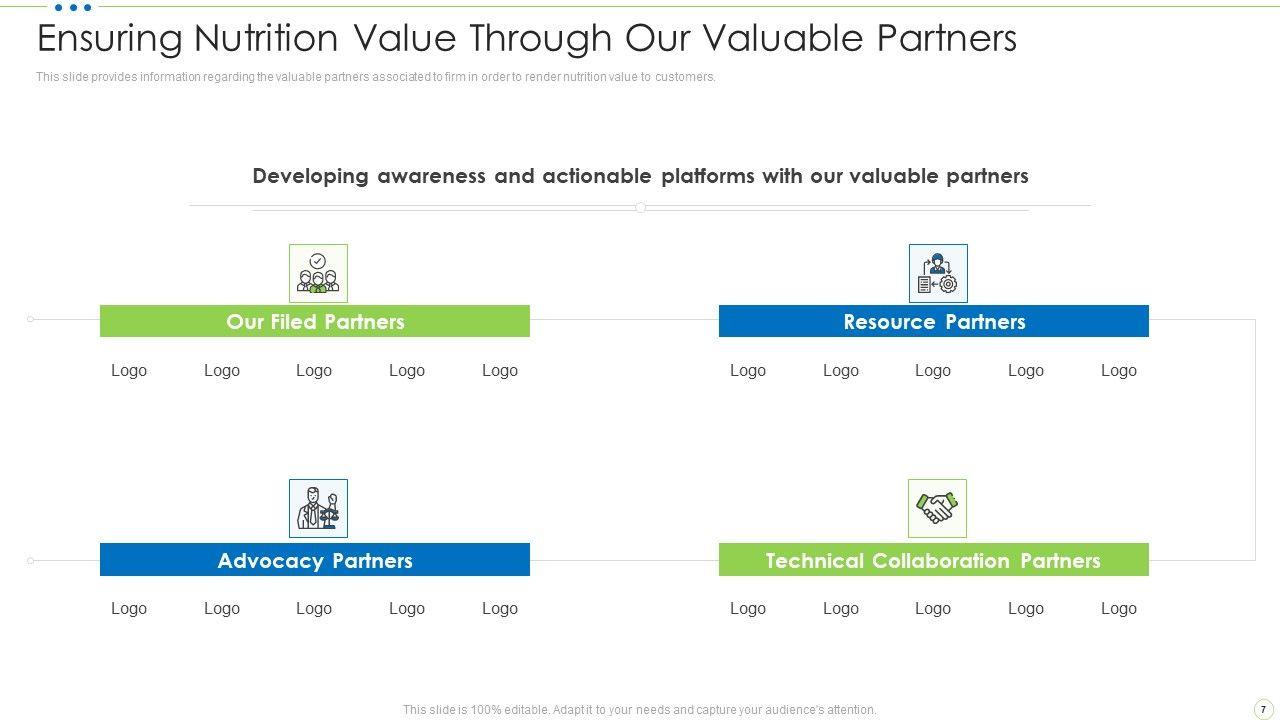 Ensuring Nutrition Value Through Our Valuable Partners

This slide provides information regarding the valuable partners associated to firm in order to render nutrition value to customers.

Developing awareness and actionable platforms with our valuable partners

Our Filed Partners

Logo Logo Logo Logo Logo

Resource Partners

Logo Logo Logo Logo Logo

Advocacy Partners

Logo Logo Logo Logo Logo

Technical Collaboration Partners

Logo Logo Logo Logo Logo

This slide is 100% editable. Adapt it to your needs and capture your audience's attention.

7